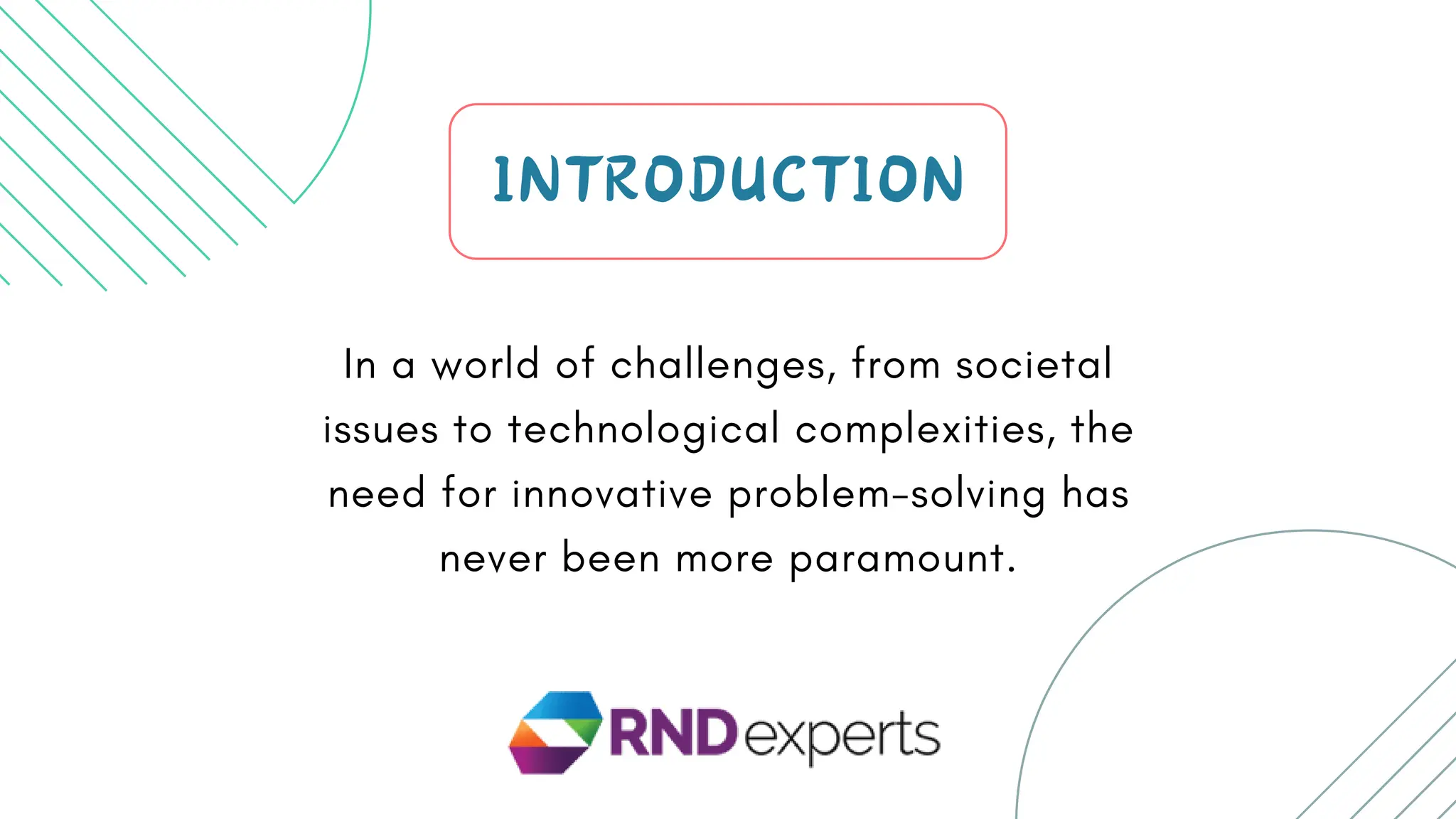 INTRODUCTION

In a world of challenges, from societal issues to technological complexities, the need for innovative problem-solving has never been more paramount.

RNDexperts